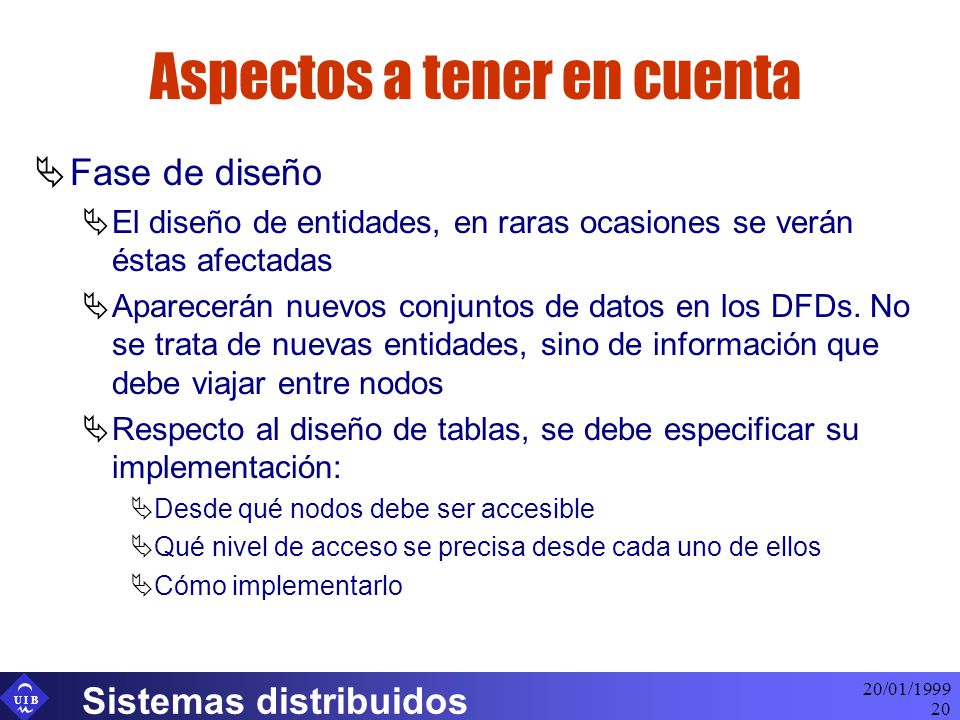 Aspectos a tener en cuenta

Fase de diseño

El diseño de entidades, en raras ocasiones se verán éstas afectadas

Aparecerán nuevos conjuntos de datos en los DFDs. No se trata de nuevas entidades, sino de información que debe viajar entre nodos

Respecto al diseño de tablas, se debe especificar su implementación:

Desde qué nodos debe ser accesible

Qué nivel de acceso se precisa desde cada uno de ellos

Cómo implementarlo

UIB

Sistemas distribuidos

20/01/1999
20